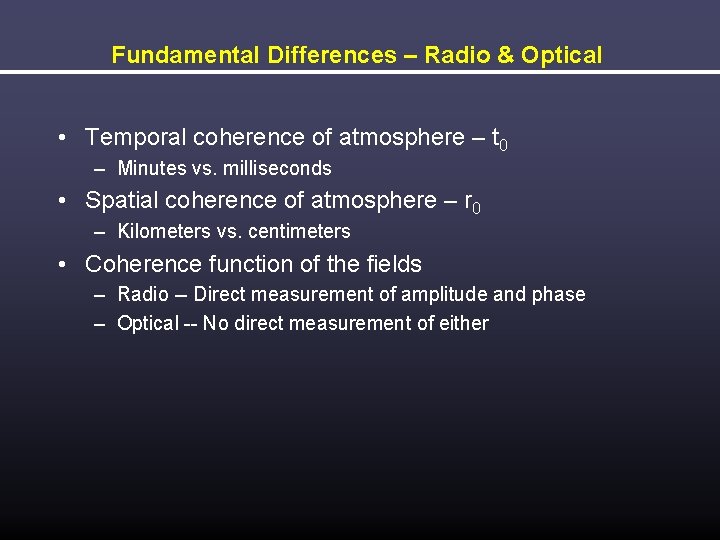 Fundamental Differences – Radio & Optical

• Temporal coherence of atmosphere – $t_0$
– Minutes vs. milliseconds
• Spatial coherence of atmosphere – $r_0$
– Kilometers vs. centimeters
• Coherence function of the fields
– Radio – Direct measurement of amplitude and phase
– Optical -- No direct measurement of either